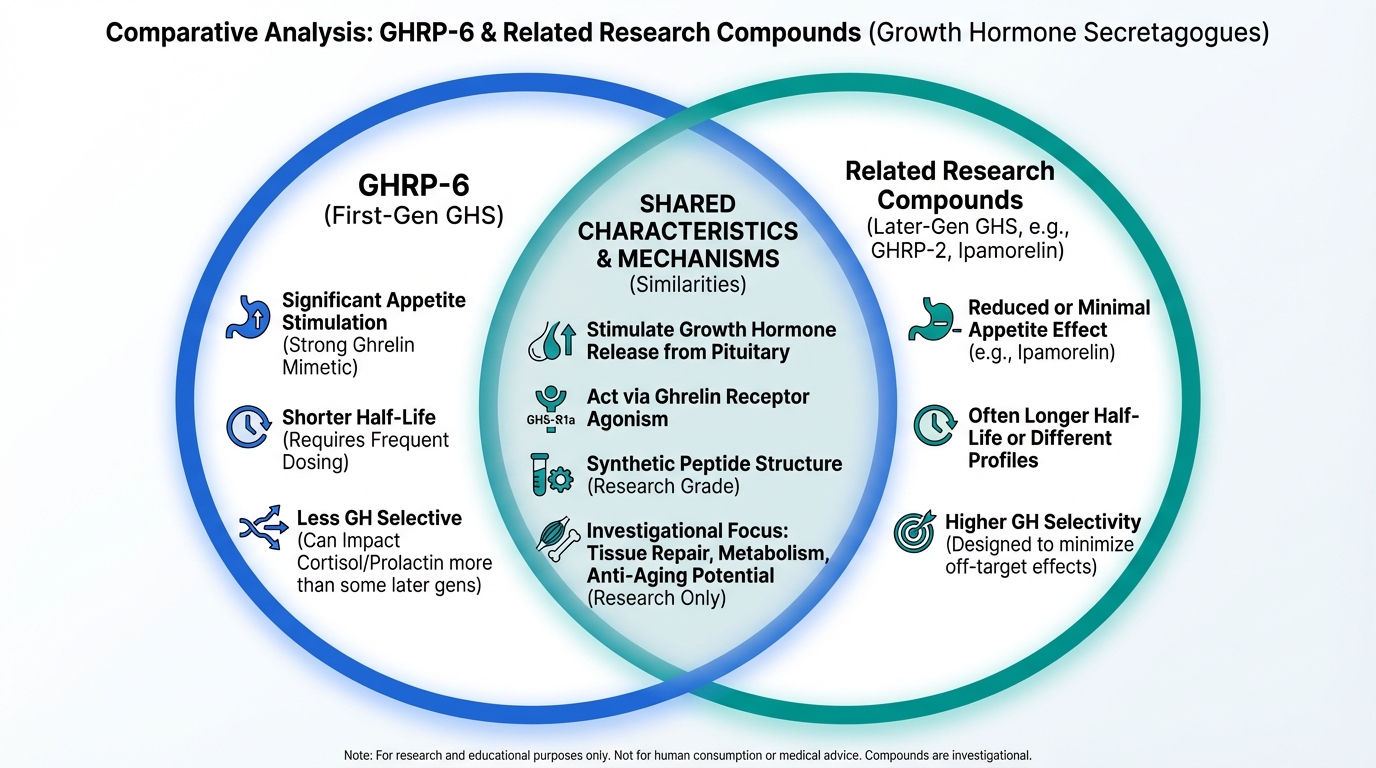 Comparative Analysis: GHRP-6 & Related Research Compounds (Growth Hormone Secretagogues)

GHRP-6
(First-Gen GHS)

Significant Appetite Stimulation
(Strong Ghrelin Mimetic)

Shorter Half-Life
(Requires Frequent Dosing)

Less GH Selective
(Can Impact Cortisol/Prolactin more than some later gens)

SHARED CHARACTERISTICS & MECHANISMS
(Similarities)

Stimulate Growth Hormone Release from Pituitary

GHS-R1a
Act via Ghrelin Receptor Agonism

Synthetic Peptide Structure
(Research Grade)

Investigational Focus: Tissue Repair, Metabolism, Anti-Aging Potential
(Research Only)

Related Research Compounds
(Later-Gen GHS, e.g., GHRP-2, Ipamorelin)

Reduced or Minimal Appetite Effect
(e.g., Ipamorelin)

Often Longer Half-Life or Different Profiles

Higher GH Selectivity
(Designed to minimize off-target effects)

Note: For research and educational purposes only. Not for human consumption or medical advice. Compounds are investigational.